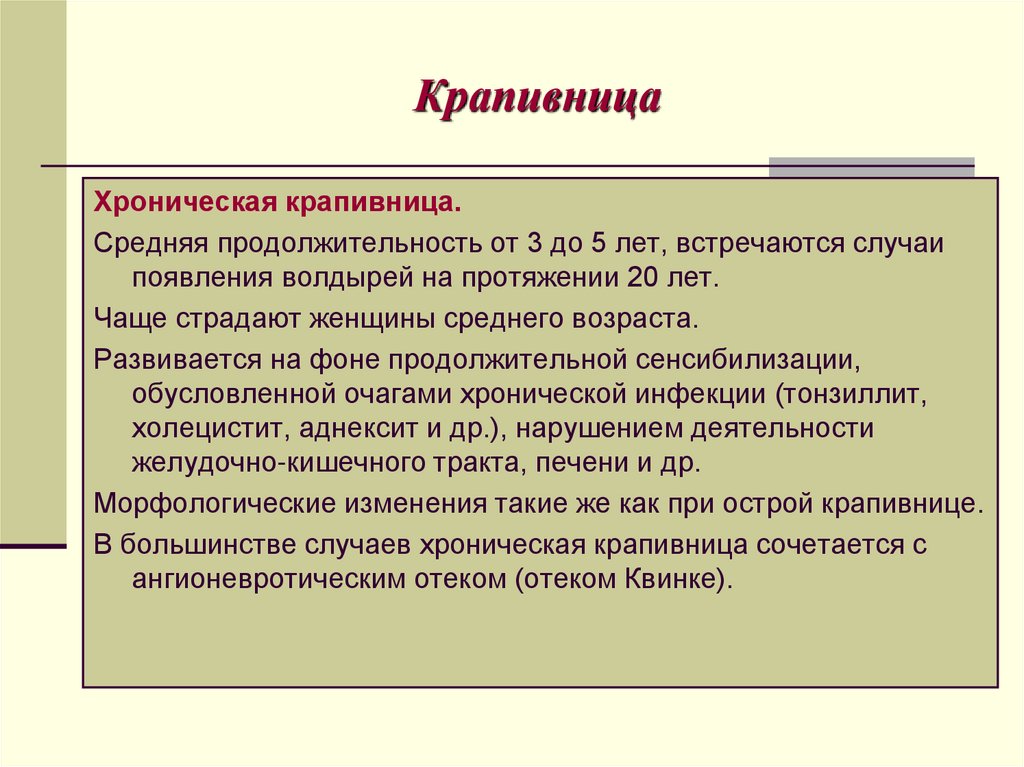 Крапивница

Хроническая крапивница.

Средняя продолжительность от 3 до 5 лет, встречаются случаи появления волдырей на протяжении 20 лет.

Чаще страдают женщины среднего возраста.

Развивается на фоне продолжительной сенсибилизации, обусловленной очагами хронической инфекции (тонзиллит, холецистит, аднексит и др.), нарушением деятельности желудочно-кишечного тракта, печени и др.

Морфологические изменения такие же как при острой крапивнице.

В большинстве случаев хроническая крапивница сочетается с ангионевротическим отеком (отеком Квинке).